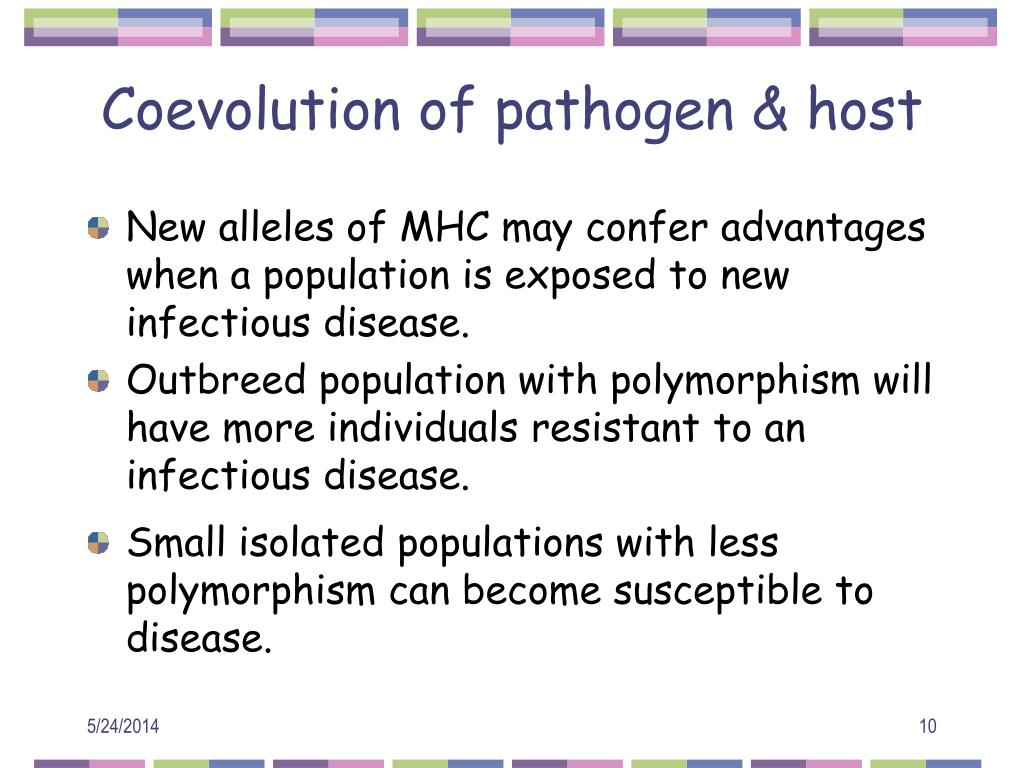 Coevolution of pathogen & host

New alleles of MHC may confer advantages when a population is exposed to new infectious disease.

Outbreed population with polymorphism will have more individuals resistant to an infectious disease.

Small isolated populations with less polymorphism can become susceptible to disease.

5/24/2014

10